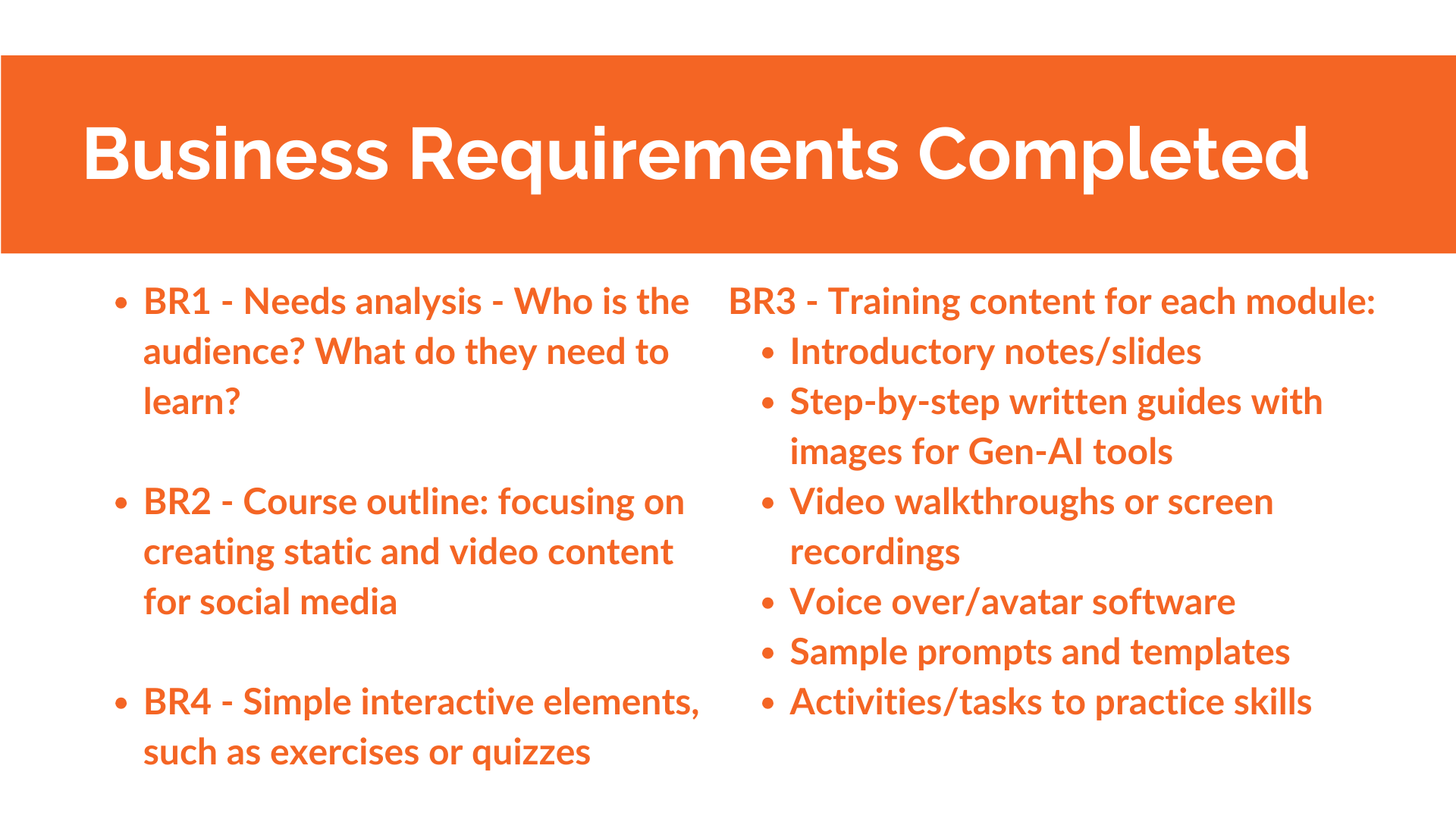 Business Requirements Completed

- BR1 - Needs analysis - Who is the audience? What do they need to learn?

- BR2 - Course outline: focusing on creating static and video content for social media

- BR4 - Simple interactive elements, such as exercises or quizzes

BR3 - Training content for each module:
- Introductory notes/slides
- Step-by-step written guides with images for Gen-AI tools
- Video walkthroughs or screen recordings
- Voice over/avatar software
- Sample prompts and templates
- Activities/tasks to practice skills